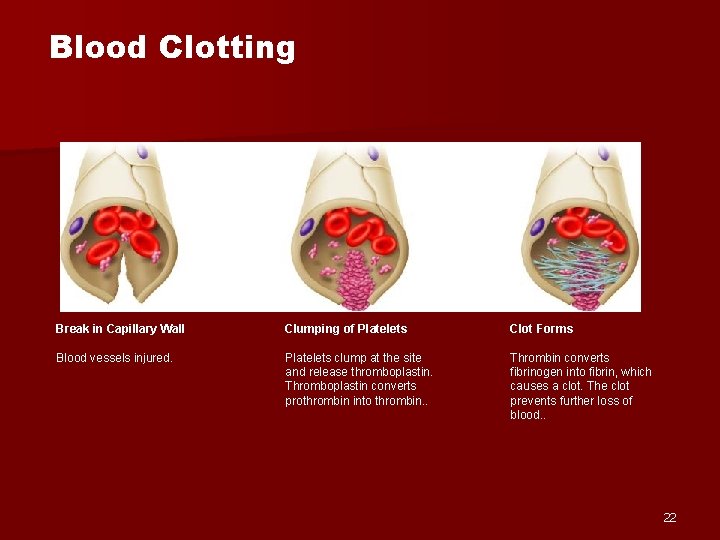 Blood Clotting

Break in Capillary Wall

Blood vessels injured.

Clumping of Platelets

Platelets clump at the site and release thromboplastin. Thromboplastin converts prothrombin into thrombin..

Clot Forms

Thrombin converts fibrinogen into fibrin, which causes a clot. The clot prevents further loss of blood..

22